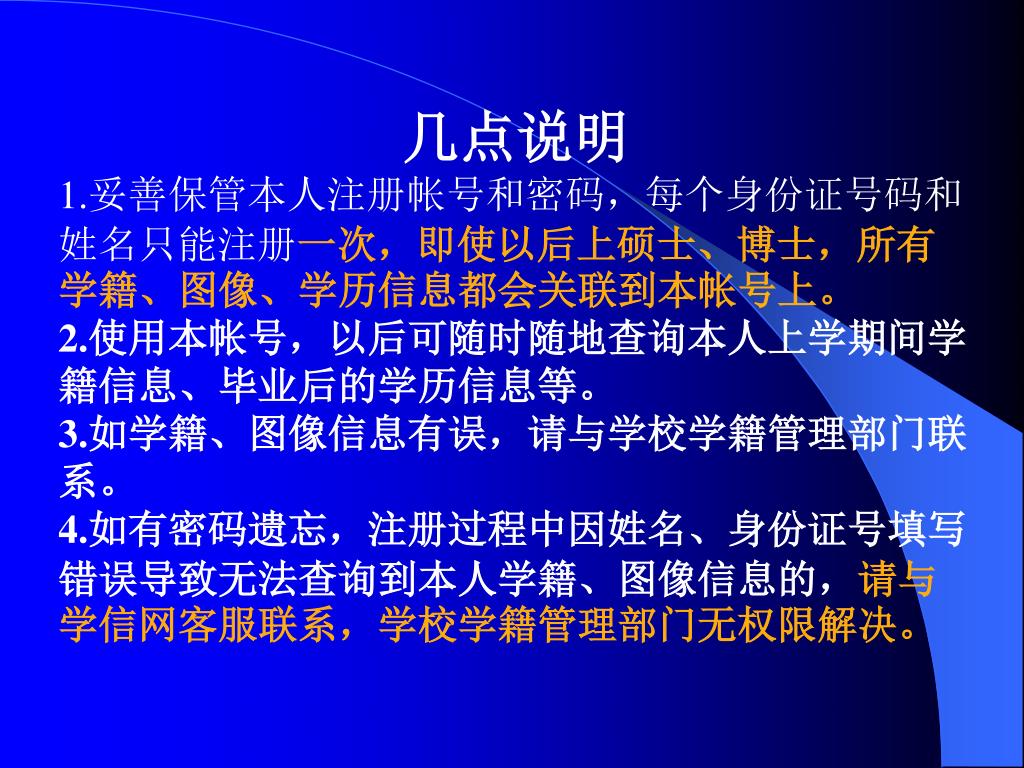 几点说明

1.妥善保管本人注册帐号和密码，每个身份证号码和姓名只能注册一次，即使以后上硕士、博士，所有学籍、图像、学历信息都会关联到本帐号上。

2.使用本帐号，以后可随时随地查询本人上学期间学籍信息、毕业后的学历信息等。

3.如学籍、图像信息有误，请与学校学籍管理部门联系。

4.如有密码遗忘，注册过程中因姓名、身份证号填写错误导致无法查询到本人学籍、图像信息的，请与学信网客服联系，学校学籍管理部门无权限解决。